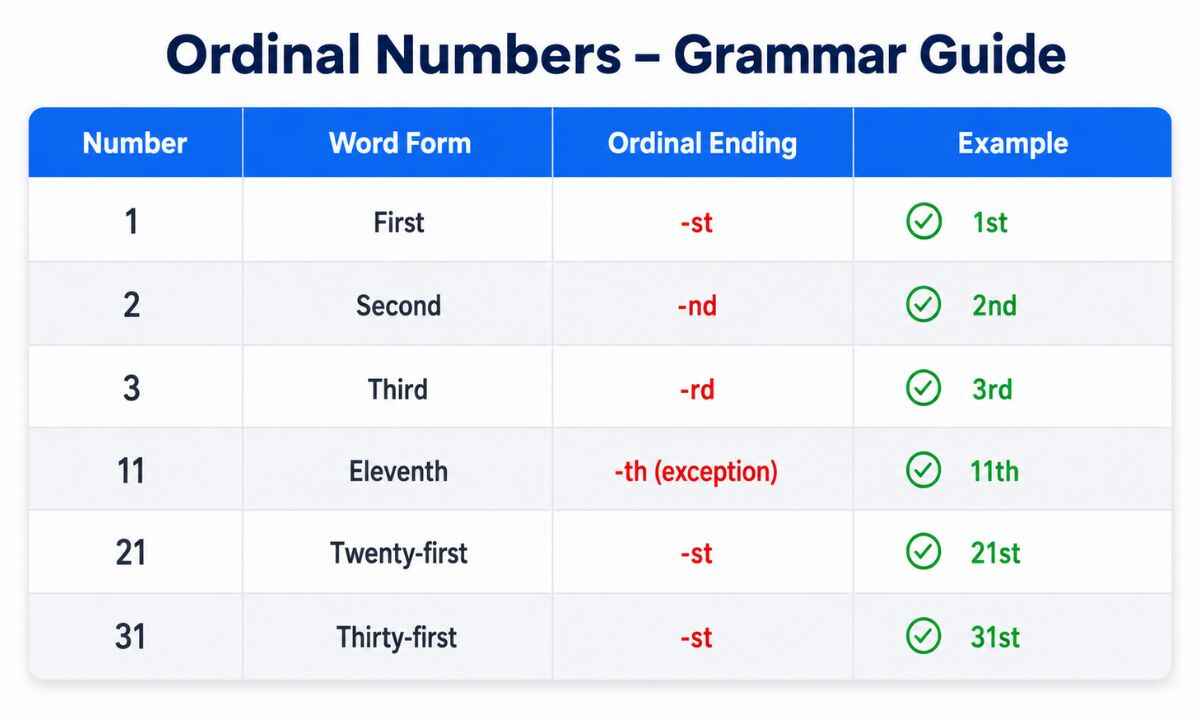 Ordinal Numbers – Grammar Guide

| Number | Word Form | Ordinal Ending | Example |
|---|---|---|---|
| 1 | First | -st | 1st |
| 2 | Second | -nd | 2nd |
| 3 | Third | -rd | 3rd |
| 11 | Eleventh | -th (exception) | 11th |
| 21 | Twenty-first | -st | 21st |
| 31 | Thirty-first | -st | 31st |